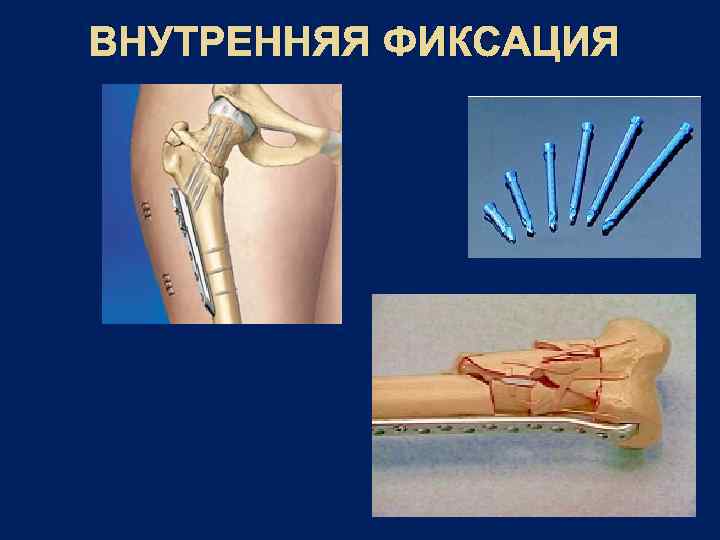 ВНУТРЕННЯЯ ФИКСАЦИЯ